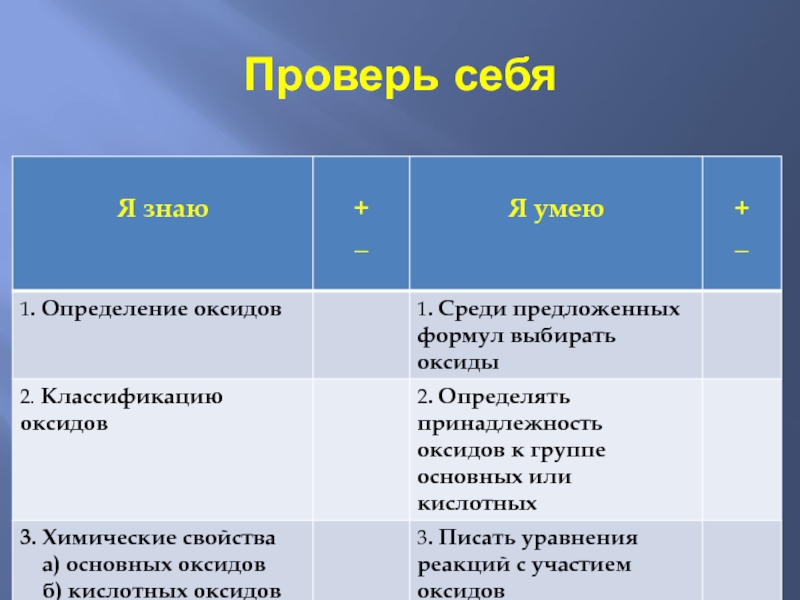 Проверь себя

| Я знаю | + – | Я умею | + – |
|---|---|---|---|
| 1. Определение оксидов | | 1. Среди предложенных формул выбирать оксиды | |
| 2. Классификацию оксидов | | 2. Определять принадлежность оксидов к группе основных или кислотных | |
| 3. Химические свойства а) основных оксидов б) кислотных оксидов | | 3. Писать уравнения реакций с участием оксидов | |